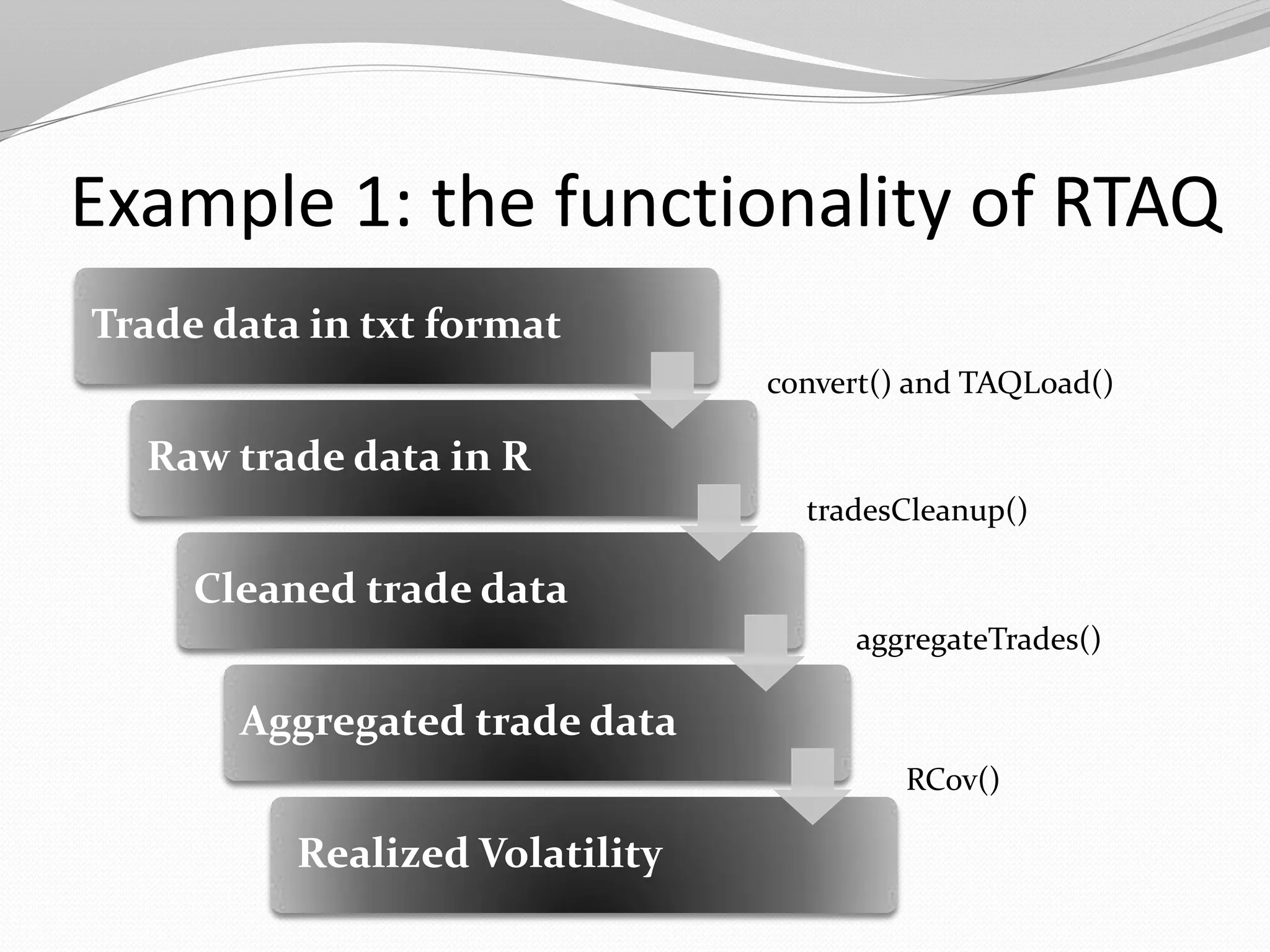 Example 1: the functionality of RTAQ

Trade data in txt format

convert() and TAQLoad()

Raw trade data in R

tradesCleanup()

Cleaned trade data

aggregateTrades()

Aggregated trade data

RCov()

Realized Volatility